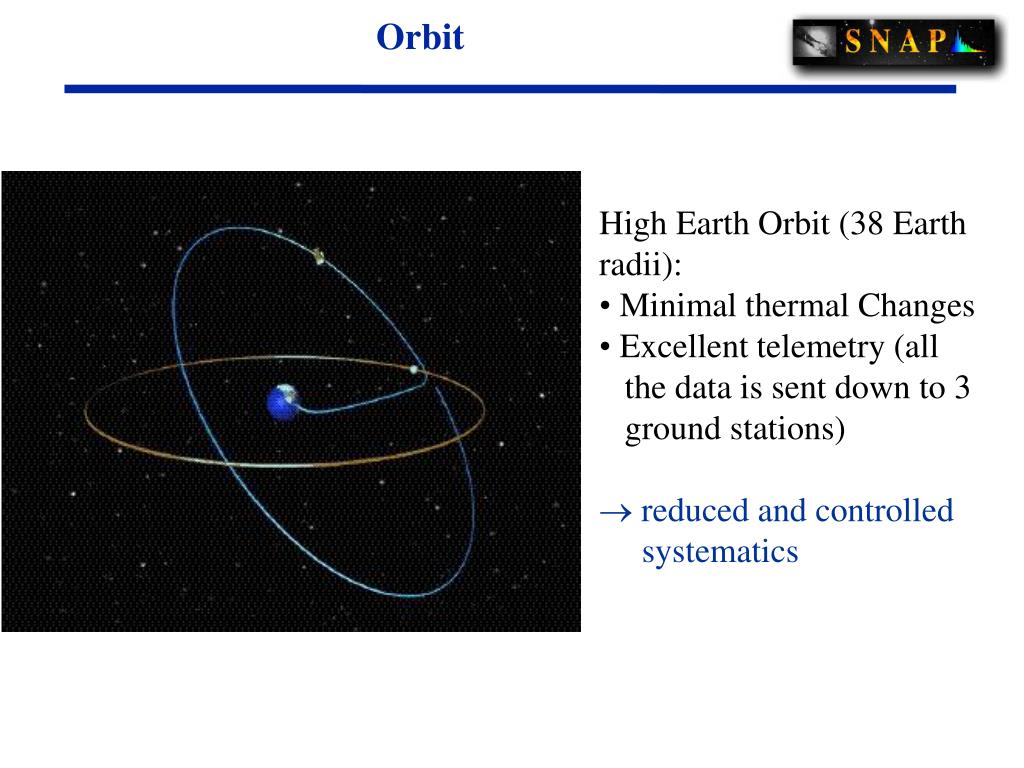 Orbit

SNAP

High Earth Orbit (38 Earth radii):
• Minimal thermal Changes
• Excellent telemetry (all the data is sent down to 3 ground stations)

→ reduced and controlled systematics